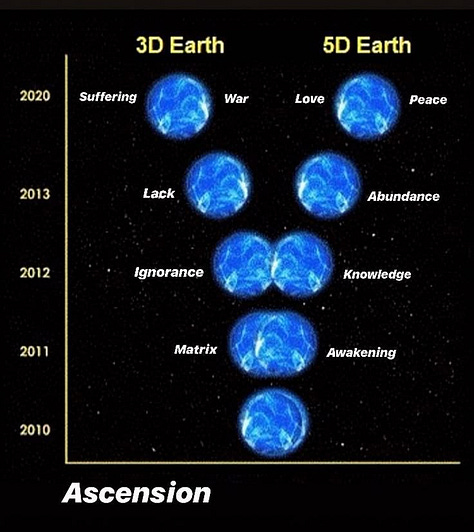 3D Earth

5D Earth

2020

Suffering

War

Love

Peace

2013

Lack

Abundance

2012

Ignorance

Knowledge

2011

Matrix

Awakening

2010

Ascension